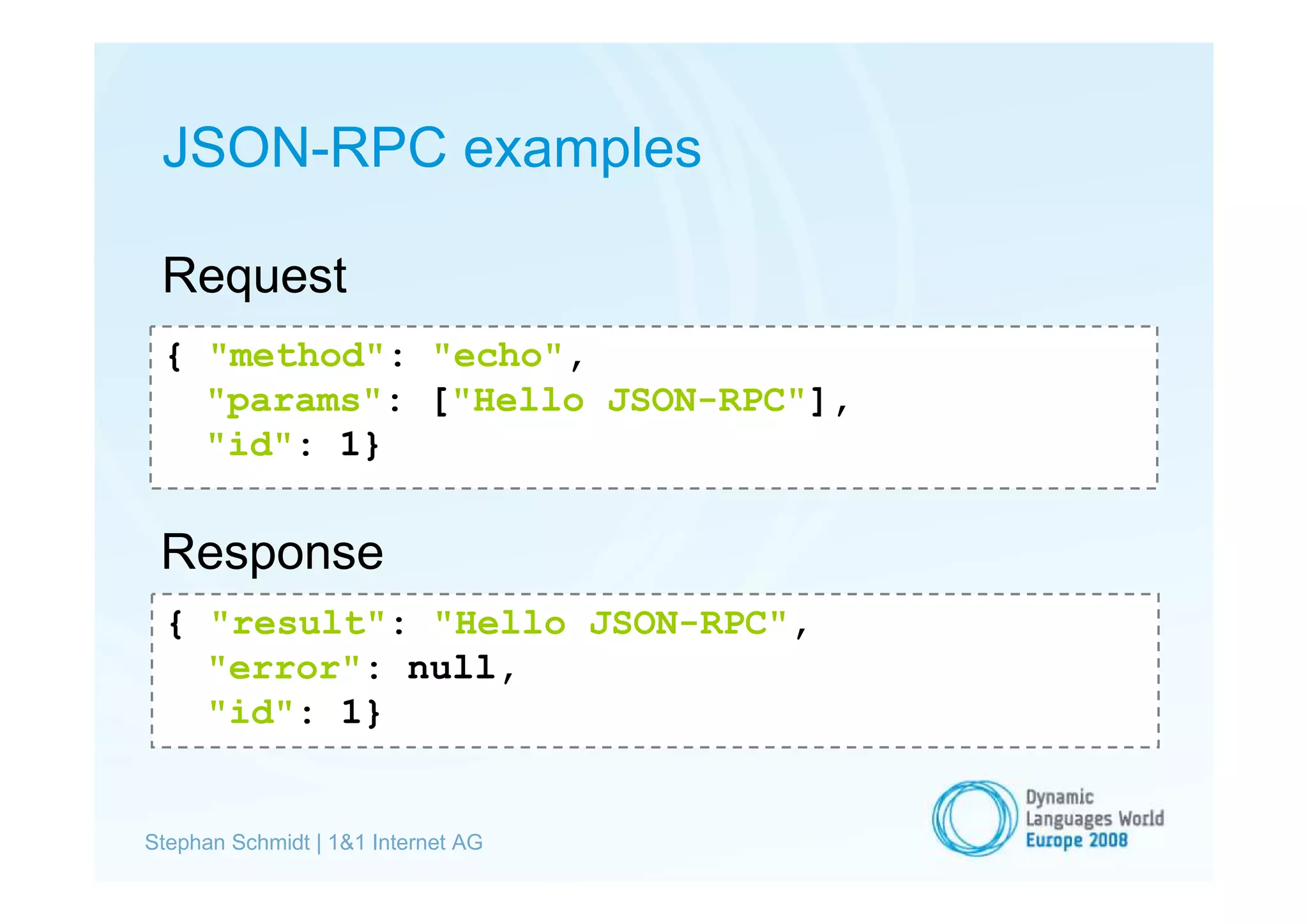 JSON-RPC examples

Request

{ "method": "echo",
  "params": ["Hello JSON-RPC"],
  "id": 1}

Response

{ "result": "Hello JSON-RPC",
  "error": null,
  "id": 1}

Stephan Schmidt | 1&1 Internet AG

Dynamic
Languages World
Europe 2008